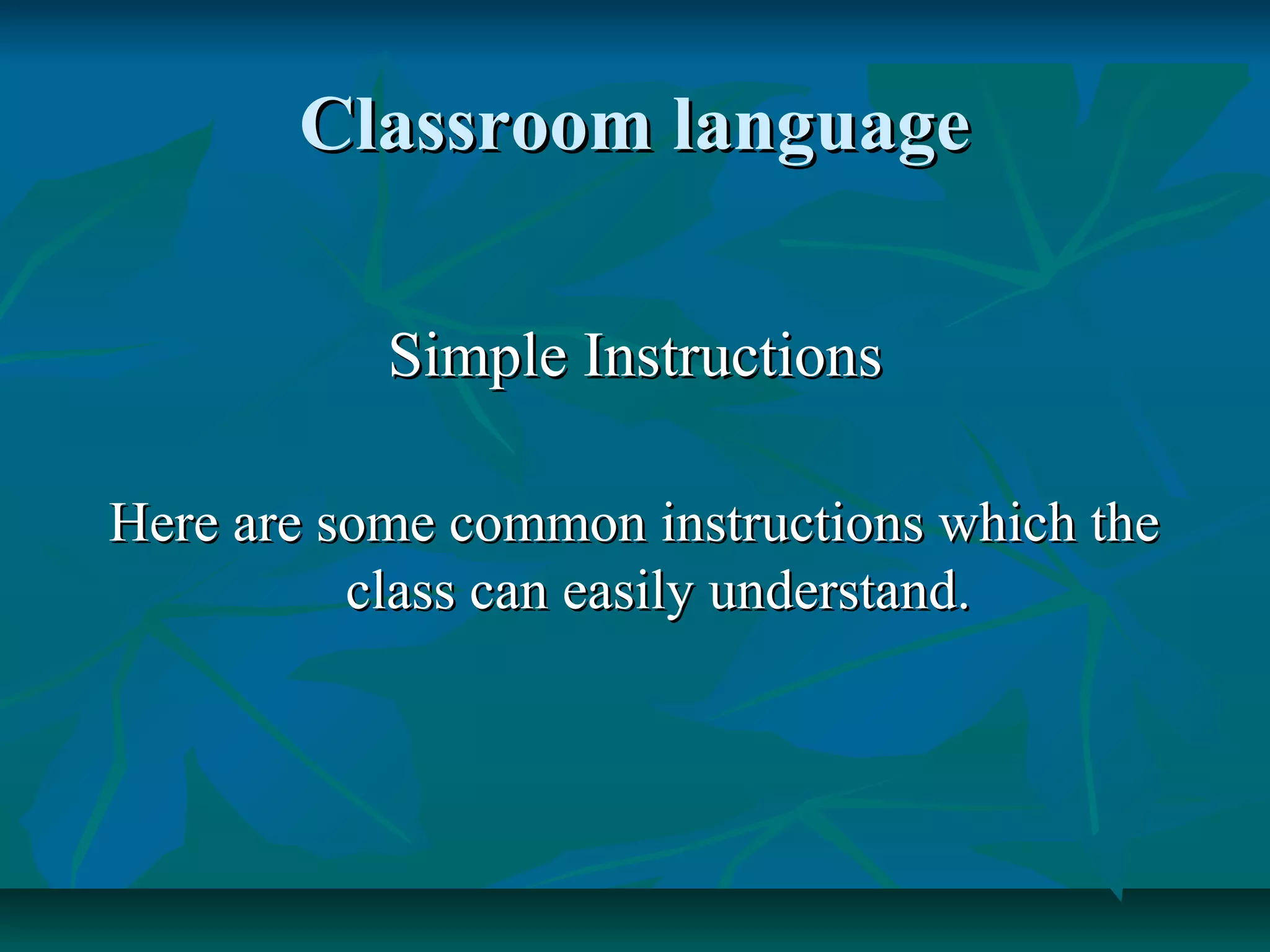 Classroom language

Simple Instructions

Here are some common instructions which the class can easily understand.